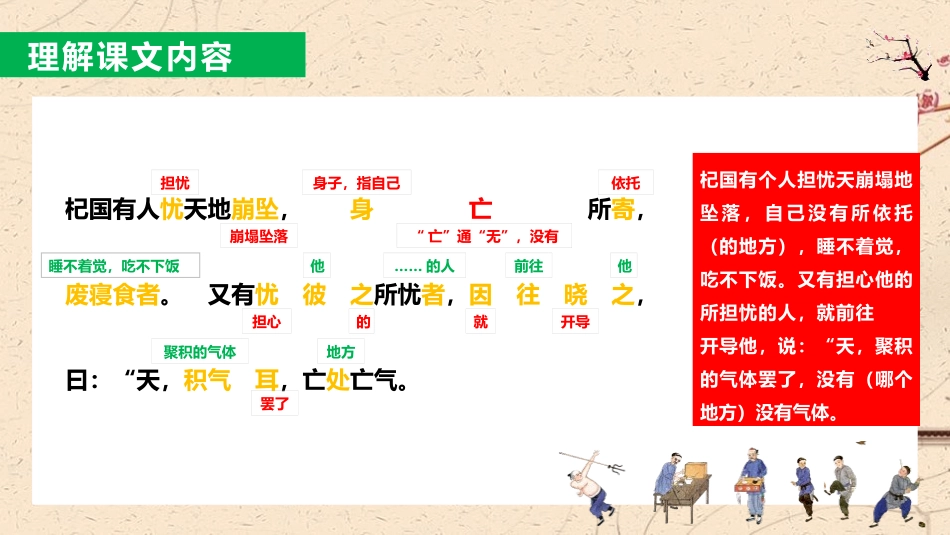 理解课文内容

担忧　身子，指自己　依托
杞国有人忧天地崩坠，身亡所寄，
崩塌坠落　“亡”通“无”，没有

睡不着觉，吃不下饭　他　……的人　前往　他
废寝食者。又有忧彼之所忧者，因往晓之，
担心　的　就　开导

聚积的气体　地方
曰：“天，积气耳，亡处亡气。
罢了

杞国有个人担忧天崩塌地坠落，自己没有所依托（的地方），睡不着觉，吃不下饭。又有担心他的所担忧的人，就前往开导他，说：“天，聚积的气体罢了，没有（哪个地方）没有气体。